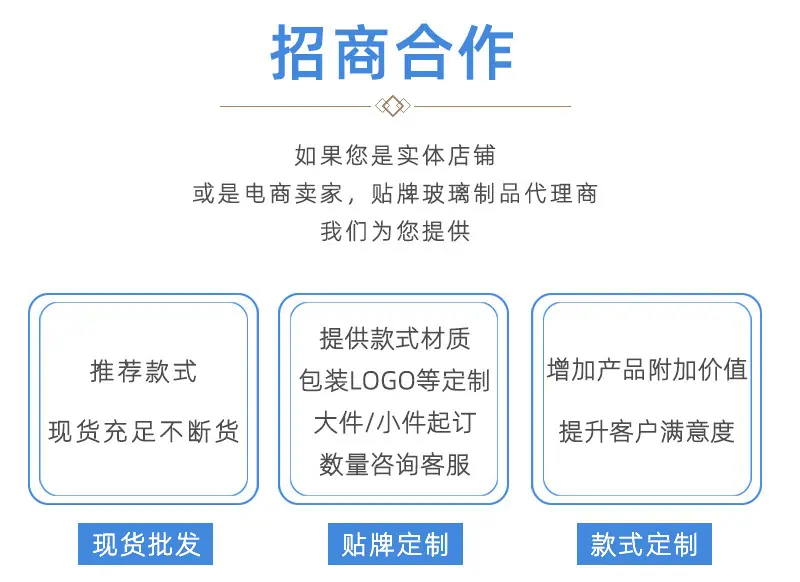 招商合作

如果您是实体店铺
或是电商卖家，贴牌玻璃制品代理商
我们为您提供

推荐款式
现货充足不断货

现货批发

提供款式材质
包装LOGO等定制
大件/小件起订
数量咨询客服

贴牌定制

增加产品附加价值
提升客户满意度

款式定制